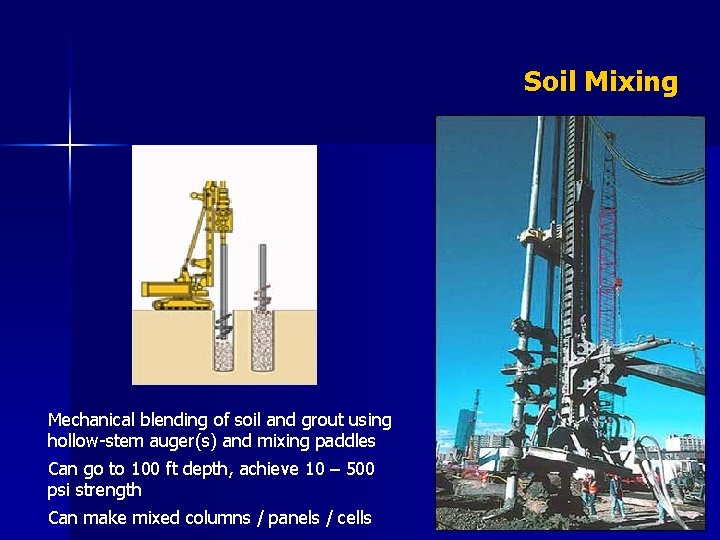 Soil Mixing

Mechanical blending of soil and grout using hollow-stem auger(s) and mixing paddles

Can go to 100 ft depth, achieve 10 – 500 psi strength

Can make mixed columns / panels / cells